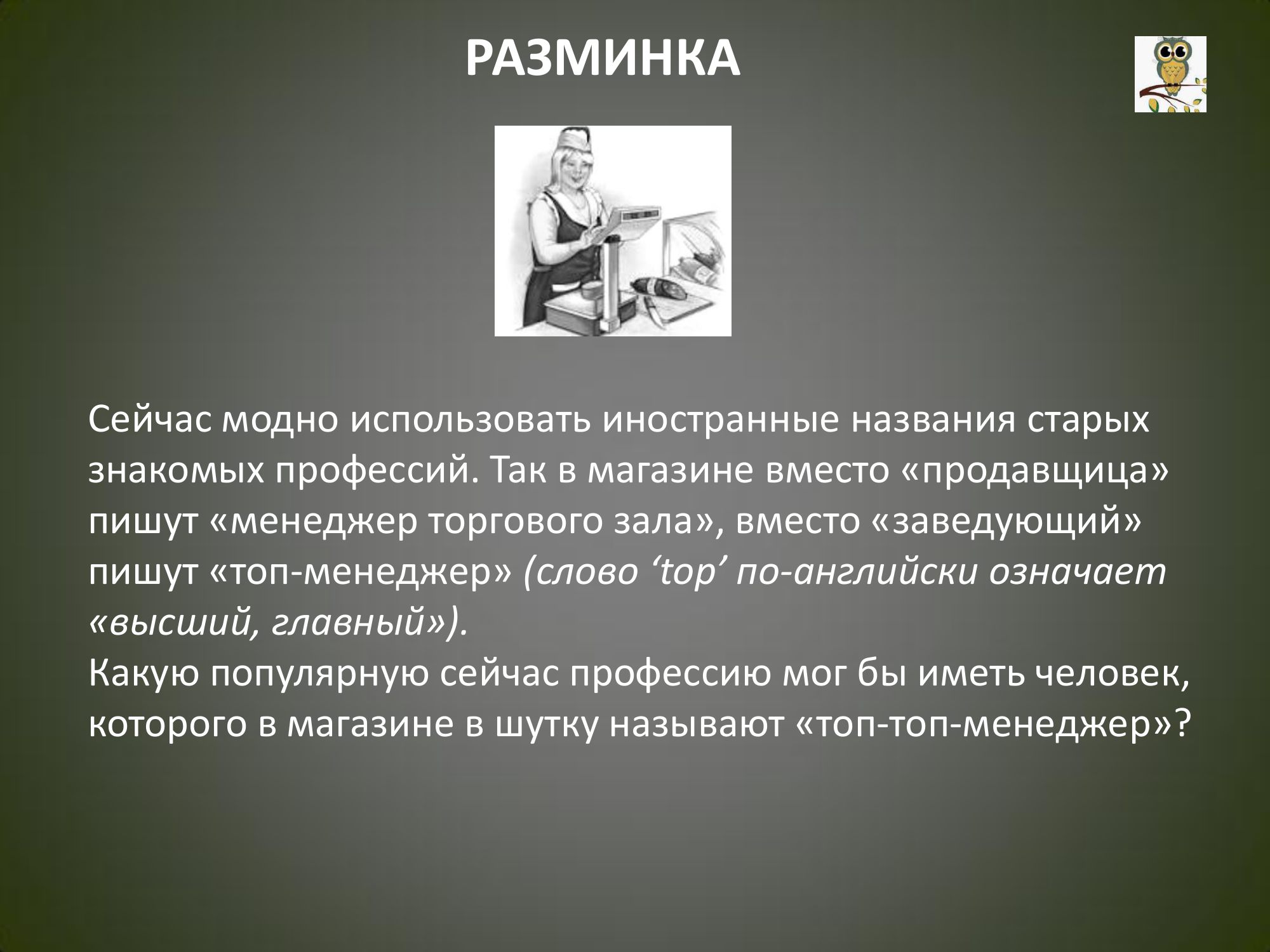 РАЗМИНКА

Сейчас модно использовать иностранные названия старых знакомых профессий. Так в магазине вместо «продавщица» пишут «менеджер торгового зала», вместо «заведующий» пишут «топ-менеджер» (слово ‘top’ по-английски означает «высший, главный»).
Какую популярную сейчас профессию мог бы иметь человек, которого в магазине в шутку называют «топ-топ-менеджер»?